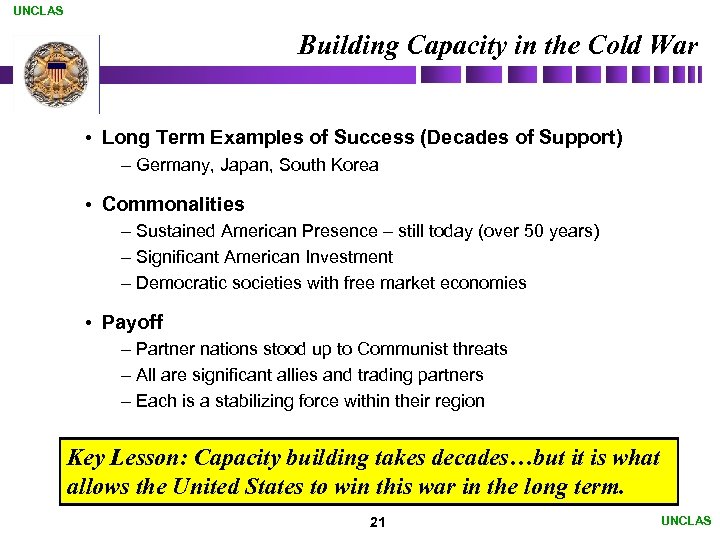 UNCLAS

Building Capacity in the Cold War

• Long Term Examples of Success (Decades of Support)
– Germany, Japan, South Korea

• Commonalities
– Sustained American Presence – still today (over 50 years)
– Significant American Investment
– Democratic societies with free market economies

• Payoff
– Partner nations stood up to Communist threats
– All are significant allies and trading partners
– Each is a stabilizing force within their region

Key Lesson: Capacity building takes decades…but it is what allows the United States to win this war in the long term.

21

UNCLAS